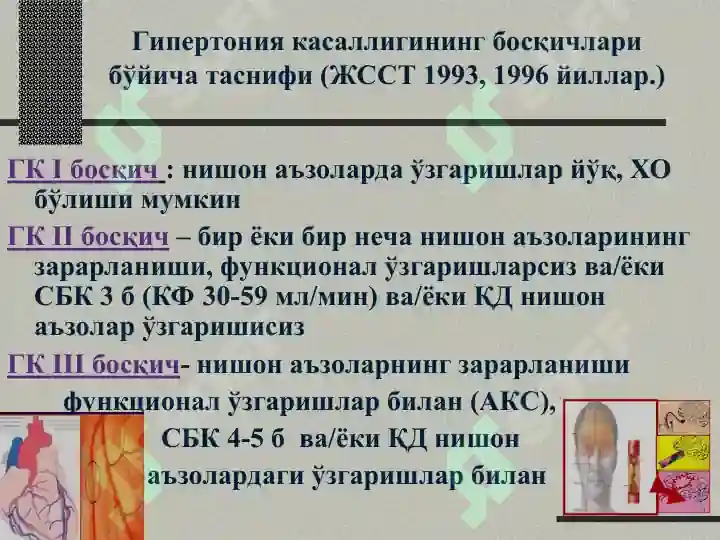 Гипертония касаллигининг босқичлари бўйича таснифи (ЖССТ 1993, 1996 йиллар.)

ГК I босқич : нишон аъзоларда ўзгаришлар йўқ, ХО бўлиши мумкин

ГК II босқич – бир ёки бир неча нишон аъзоларининг зарарланиши, функционал ўзгаришларсиз ва/ёки СБК 3 б (КФ 30-59 мл/мин) ва/ёки ҚД нишон аъзолар ўзгаришисиз

ГК III босқич- нишон аъзоларнинг зарарланиши функционал ўзгаришлар билан (АКС), СБК 4-5 б ва/ёки ҚД нишон аъзолардаги ўзгаришлар билан